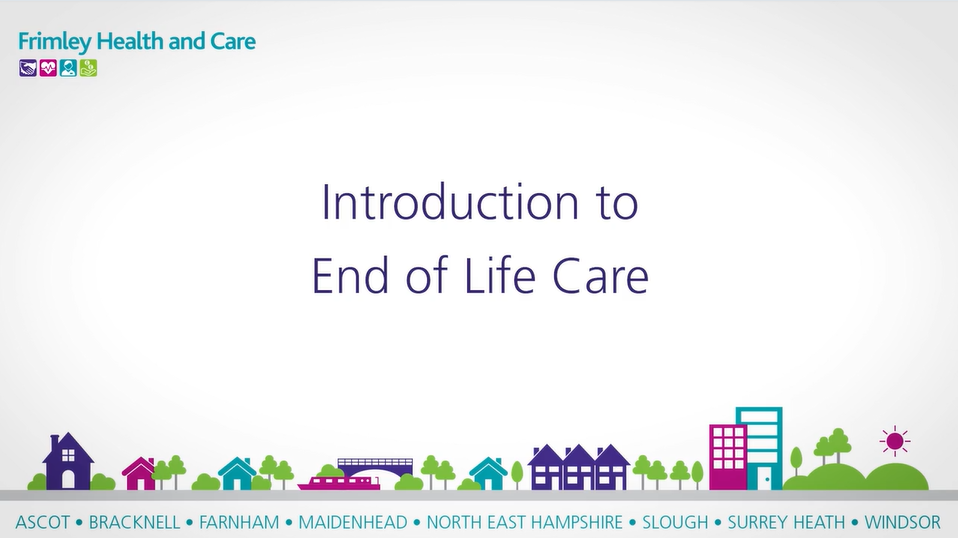 Frimley Health and Care

Introduction to
End of Life Care

ASCOT • BRACKNELL • FARNHAM • MAIDENHEAD • NORTH EAST HAMPSHIRE • SLOUGH • SURREY HEATH • WINDSOR